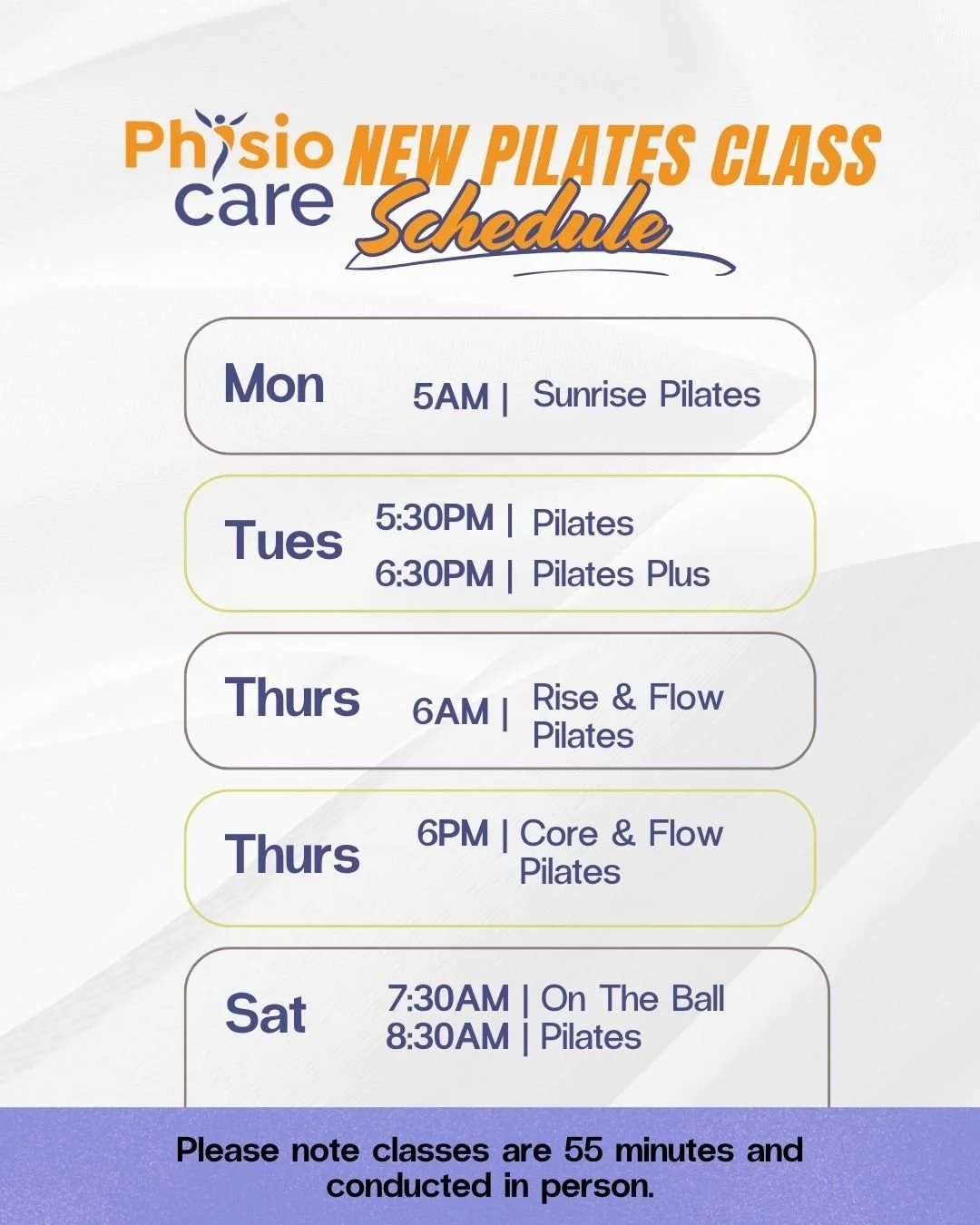 Physio care NEW PILATES CLASS Schedule

Mon 5AM | Sunrise Pilates

Tues 5:30PM | Pilates
6:30PM | Pilates Plus

Thurs 6AM | Rise & Flow Pilates

Thurs 6PM | Core & Flow Pilates

Sat 7:30AM | On The Ball
8:30AM | Pilates

Please note classes are 55 minutes and conducted in person.